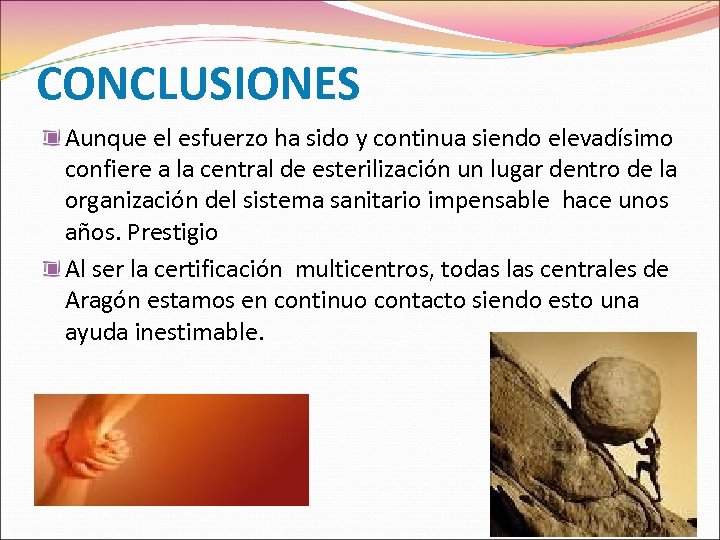 CONCLUSIONES

Aunque el esfuerzo ha sido y continua siendo elevadísimo confiere a la central de esterilización un lugar dentro de la organización del sistema sanitario impensable hace unos años. Prestigio

Al ser la certificación multicentros, todas las centrales de Aragón estamos en continuo contacto siendo esto una ayuda inestimable.